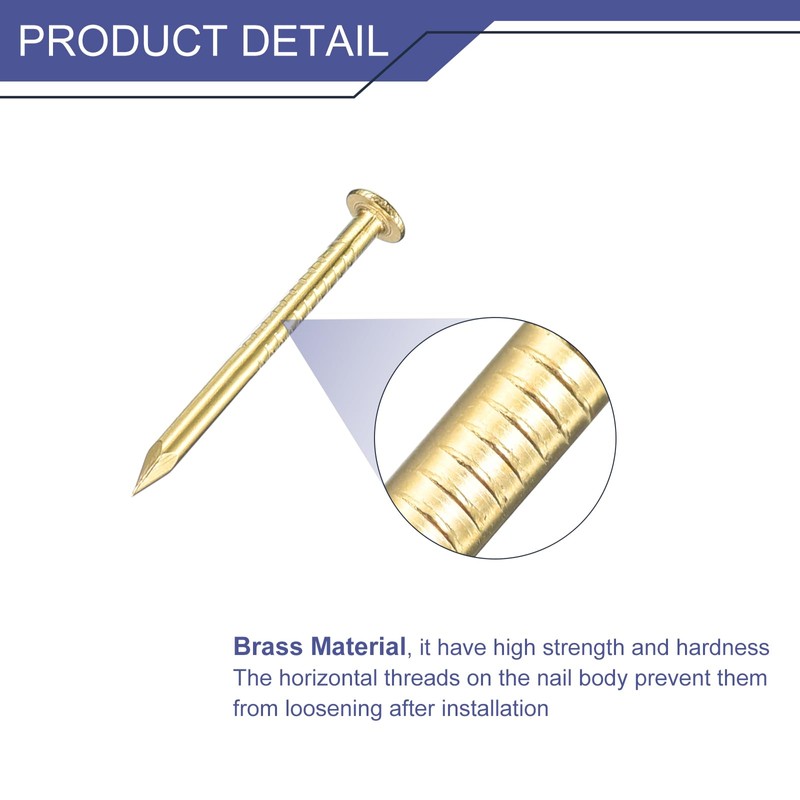 PRODUCT DETAIL

Brass Material, it have high strength and hardness
The horizontal threads on the nail body prevent them from loosening after installation